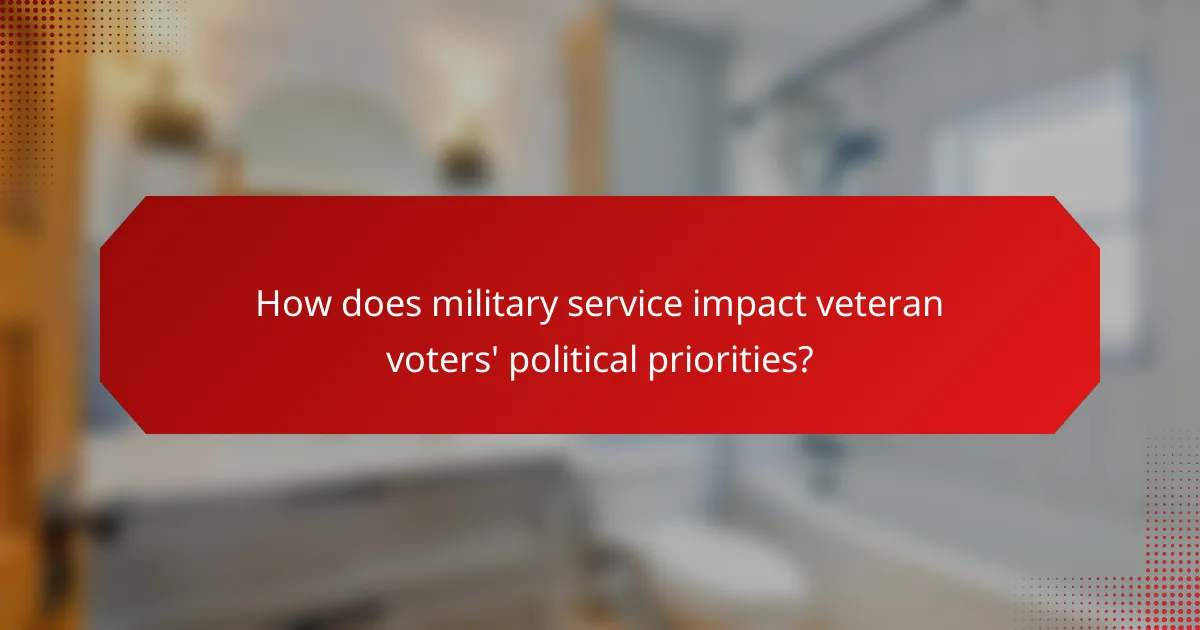 How does military service impact veteran voters' political priorities?